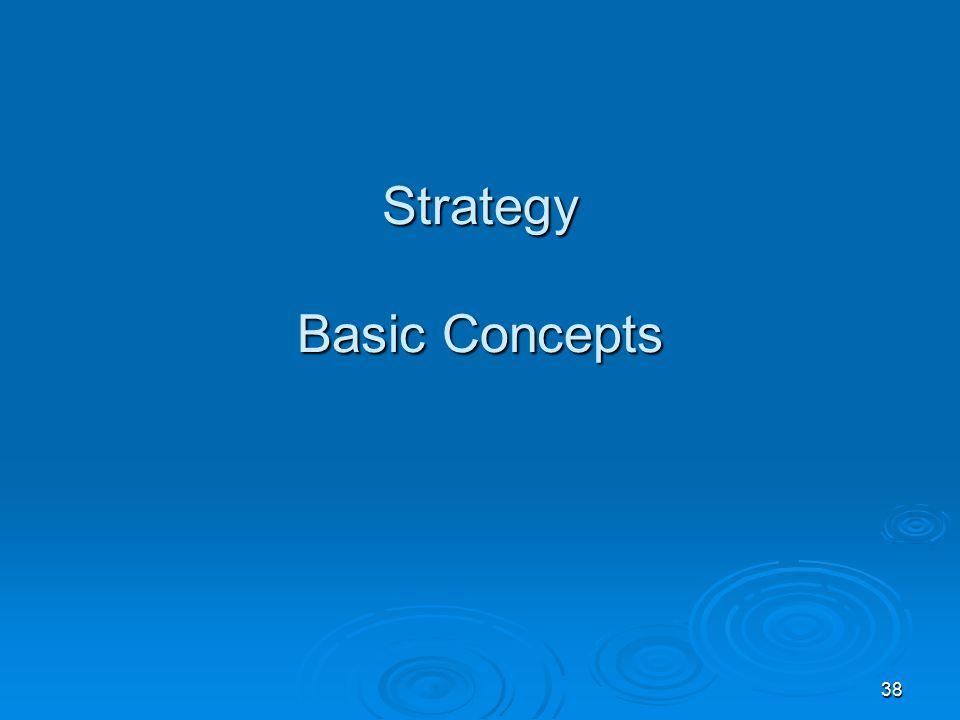 Strategy

Basic Concepts

38